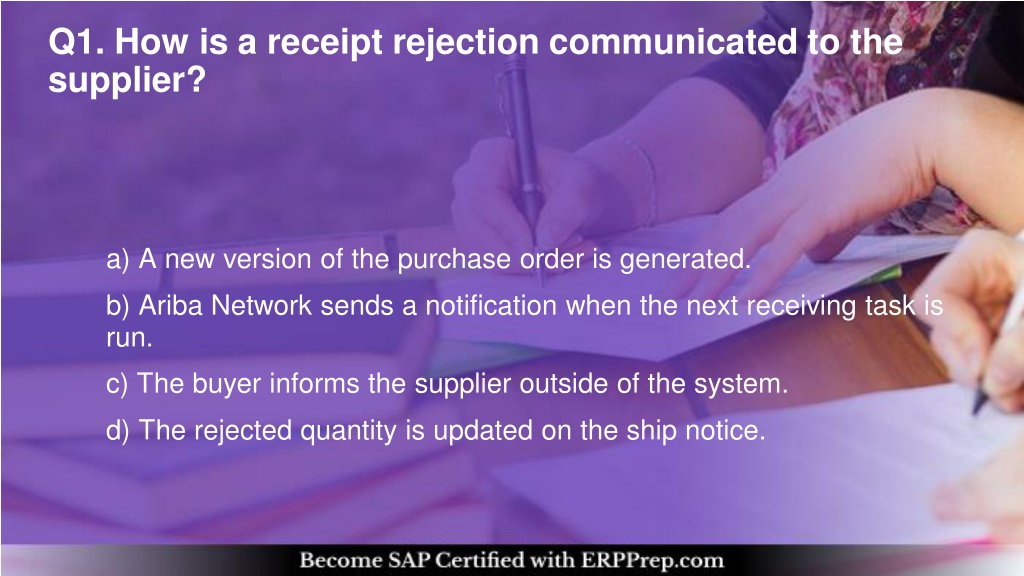 Q1. How is a receipt rejection communicated to the supplier?

a) A new version of the purchase order is generated.

b) Ariba Network sends a notification when the next receiving task is run.

c) The buyer informs the supplier outside of the system.

d) The rejected quantity is updated on the ship notice.

Become SAP Certified with ERPPrep.com